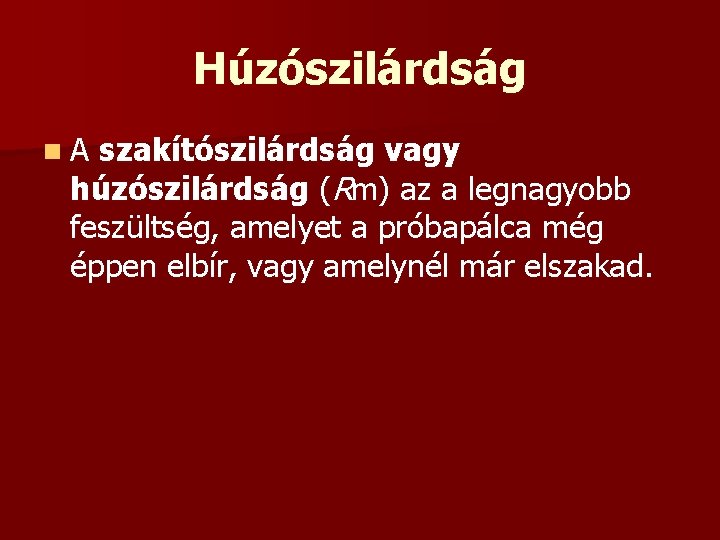 Húzószilárdság

A szakítószilárdság vagy húzószilárdság (Rm) az a legnagyobb feszültség, amelyet a próbapálca még éppen elbír, vagy amelynél már elszakad.